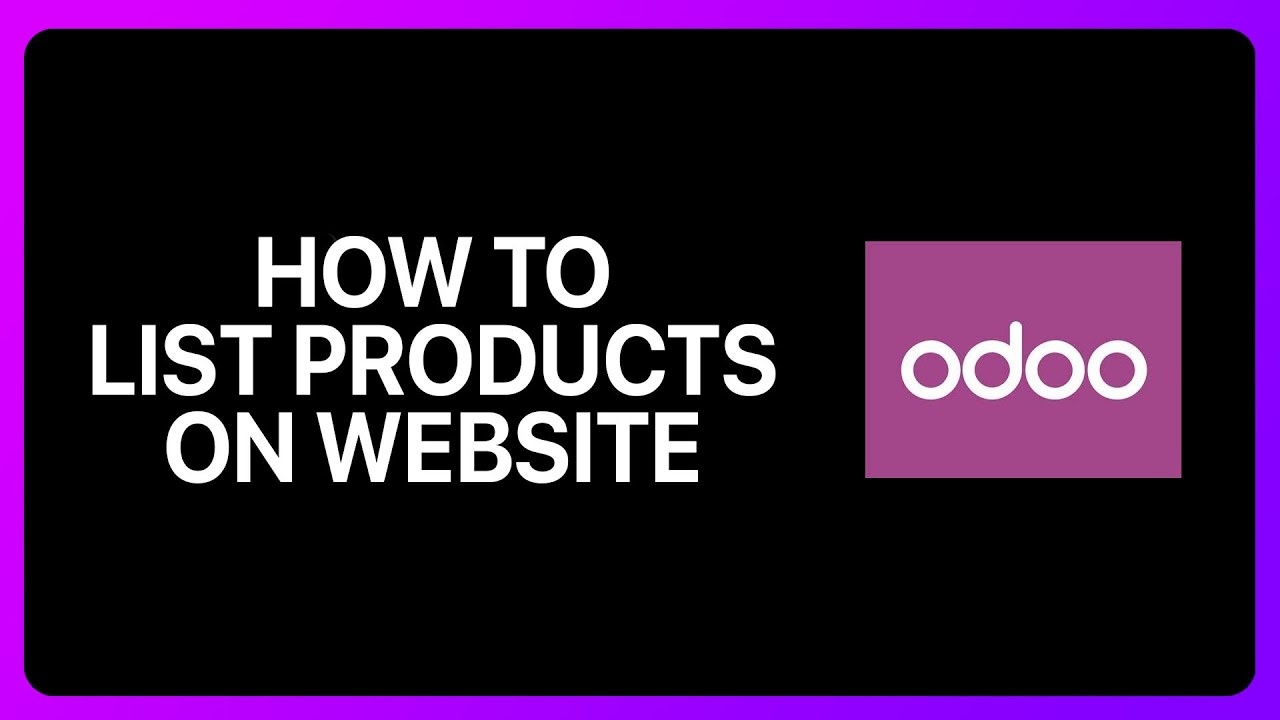 HOW TO
LIST PRODUCTS
ON WEBSITE

odoo